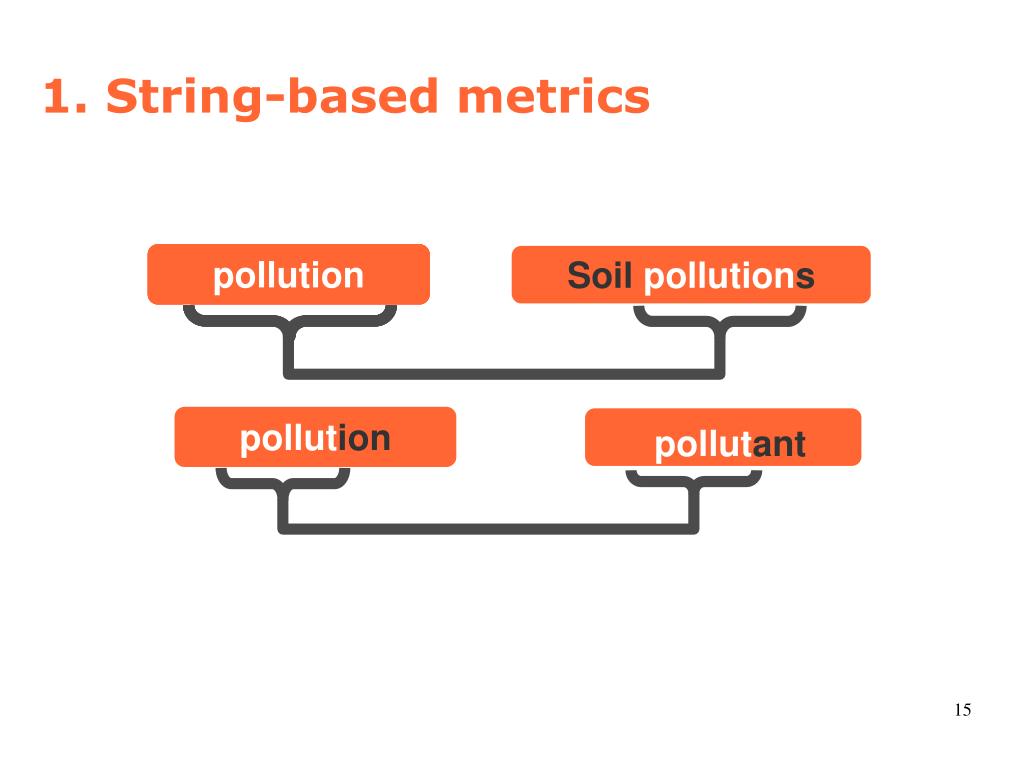 1. String-based metrics

pollution

Soil pollutions

pollution

pollutant

15